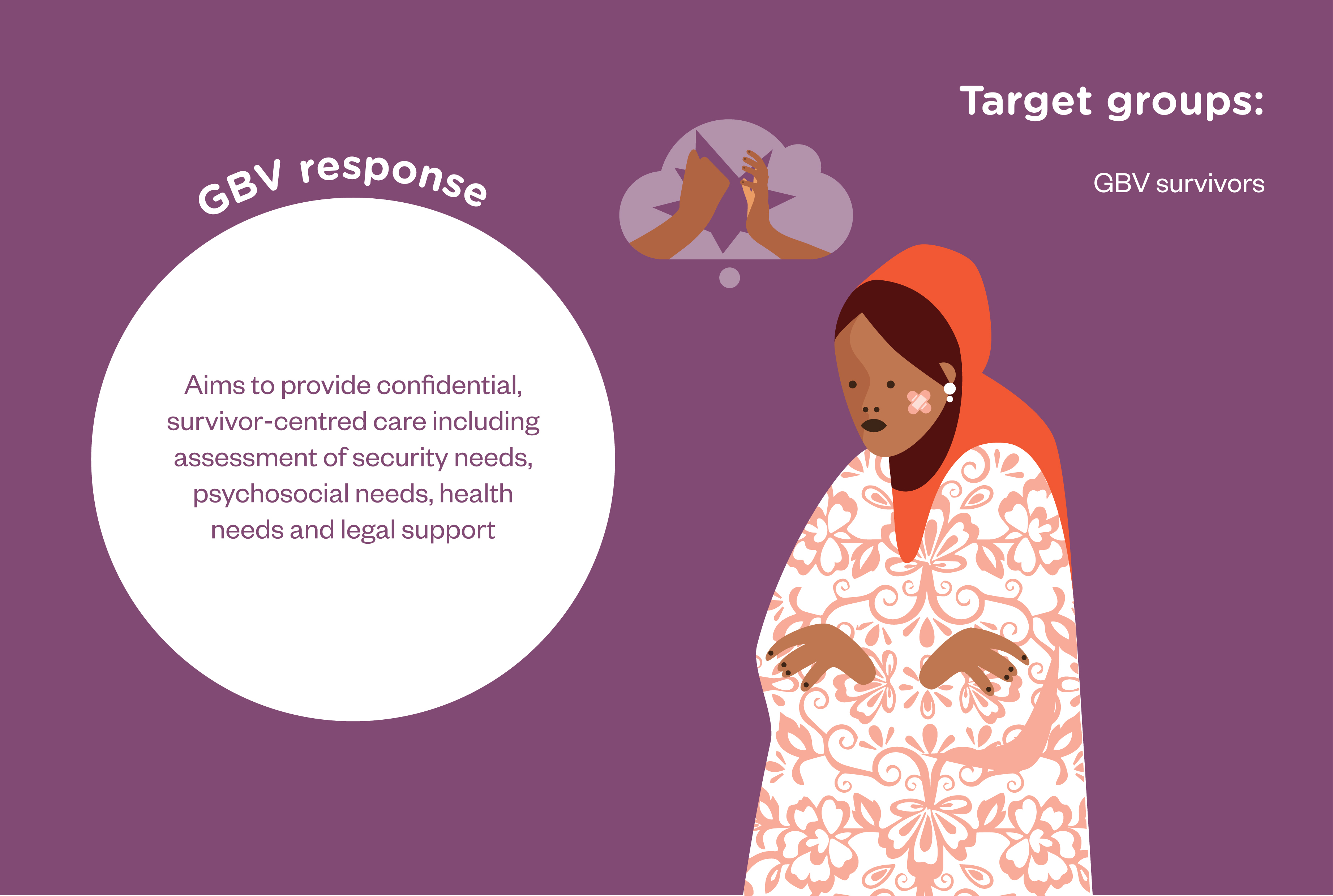 GBV response

Aims to provide confidential, survivor-centred care including assessment of security needs, psychosocial needs, health needs and legal support

Target groups:

GBV survivors